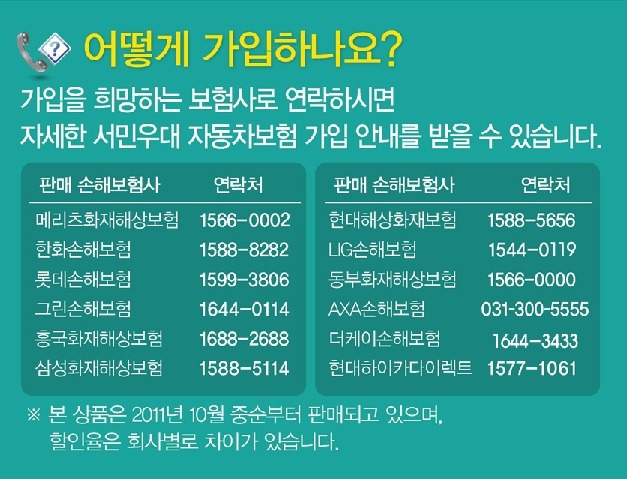 어떻게 가입하나요?

가입을 희망하는 보험사로 연락하시면
자세한 서민우대 자동차보험 가입 안내를 받을 수 있습니다.

| 판매 손해보험사 | 연락처 |
|---|---|
| 메리츠화재해상보험 | 1566-0002 |
| 한화손해보험 | 1588-8282 |
| 롯데손해보험 | 1599-3806 |
| 그린손해보험 | 1644-0114 |
| 흥국화재해상보험 | 1688-2688 |
| 삼성화재해상보험 | 1588-5114 |

| 판매 손해보험사 | 연락처 |
|---|---|
| 현대해상화재보험 | 1588-5656 |
| LIG손해보험 | 1544-0119 |
| 동부화재해상보험 | 1566-0000 |
| AXA손해보험 | 031-300-5555 |
| 더케이손해보험 | 1644-3433 |
| 현대하이카다이렉트 | 1577-1061 |

※ 본 상품은 2011년 10월 중순부터 판매되고 있으며, 할인율은 회사별로 차이가 있습니다.